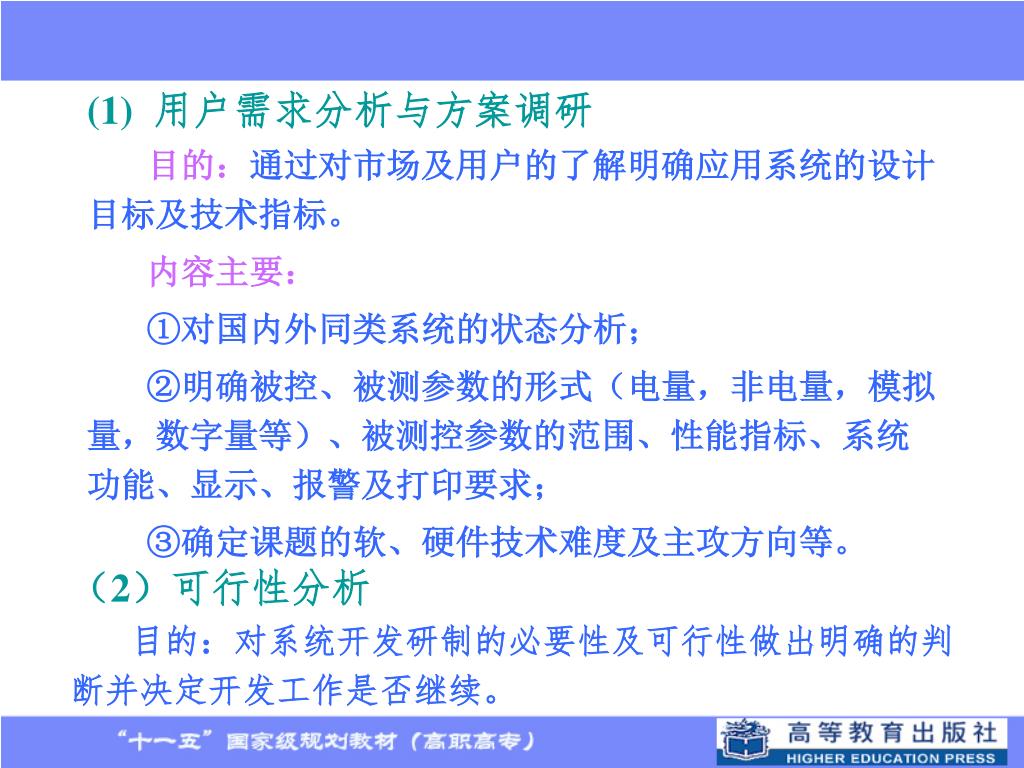 (1) 用户需求分析与方案调研

目的：通过对市场及用户的了解明确应用系统的设计目标及技术指标。

内容主要：

①对国内外同类系统的状态分析；

②明确被控、被测参数的形式（电量，非电量，模拟量，数字量等）、被测控参数的范围、性能指标、系统功能、显示、报警及打印要求；

③确定课题的软、硬件技术难度及主攻方向等。

（2）可行性分析

目的：对系统开发研制的必要性及可行性做出明确的判断并决定开发工作是否继续。

“十一五”国家级规划教材（高职高专）

高等教育出版社
HIGHER EDUCATION PRESS